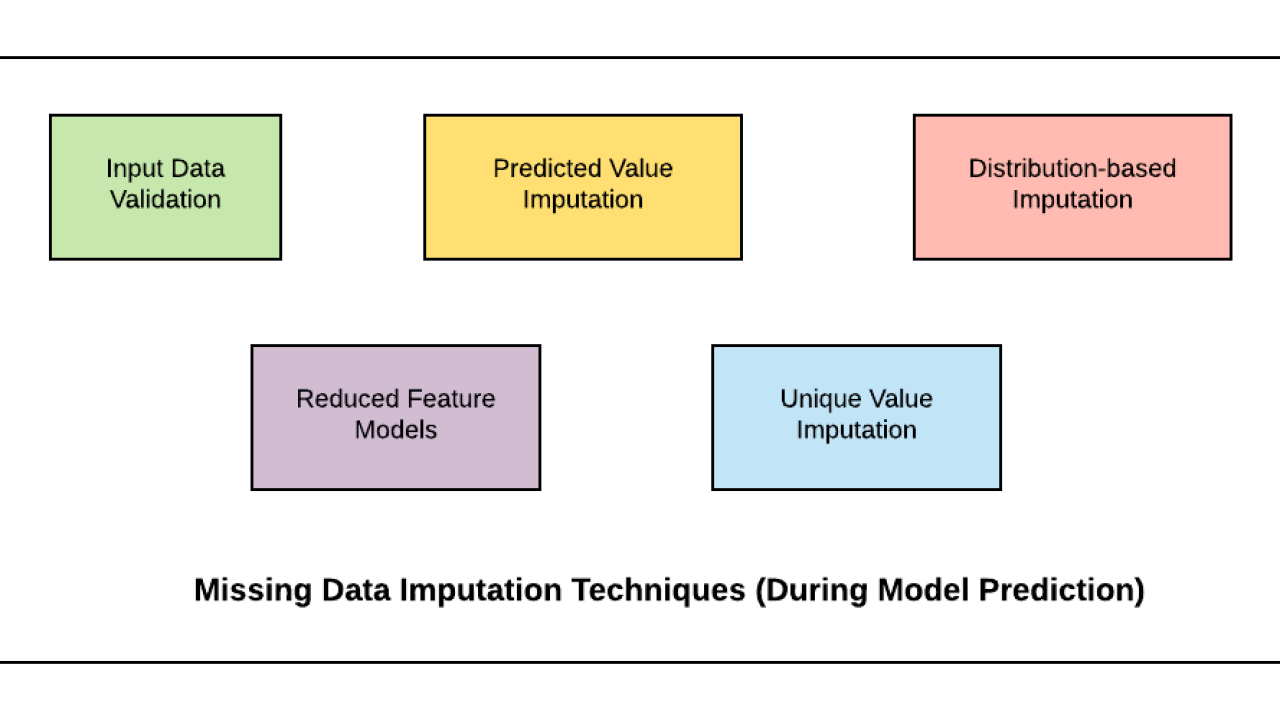 Input Data Validation

Predicted Value Imputation

Distribution-based Imputation

Reduced Feature Models

Unique Value Imputation

Missing Data Imputation Techniques (During Model Prediction)